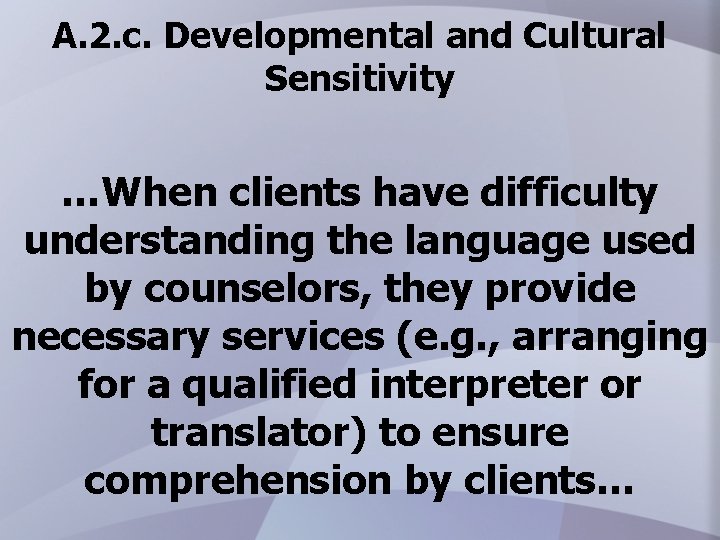 A.2.c. Developmental and Cultural Sensitivity

…When clients have difficulty understanding the language used by counselors, they provide necessary services (e.g., arranging for a qualified interpreter or translator) to ensure comprehension by clients…